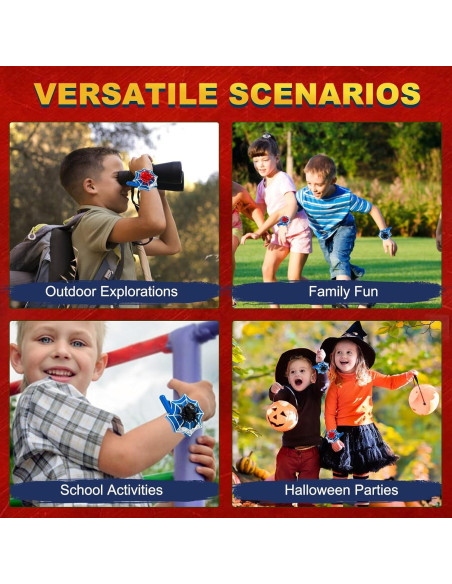 VERSATILE SCENARIOS

Outdoor Explorations

Family Fun

School Activities

Halloween Parties